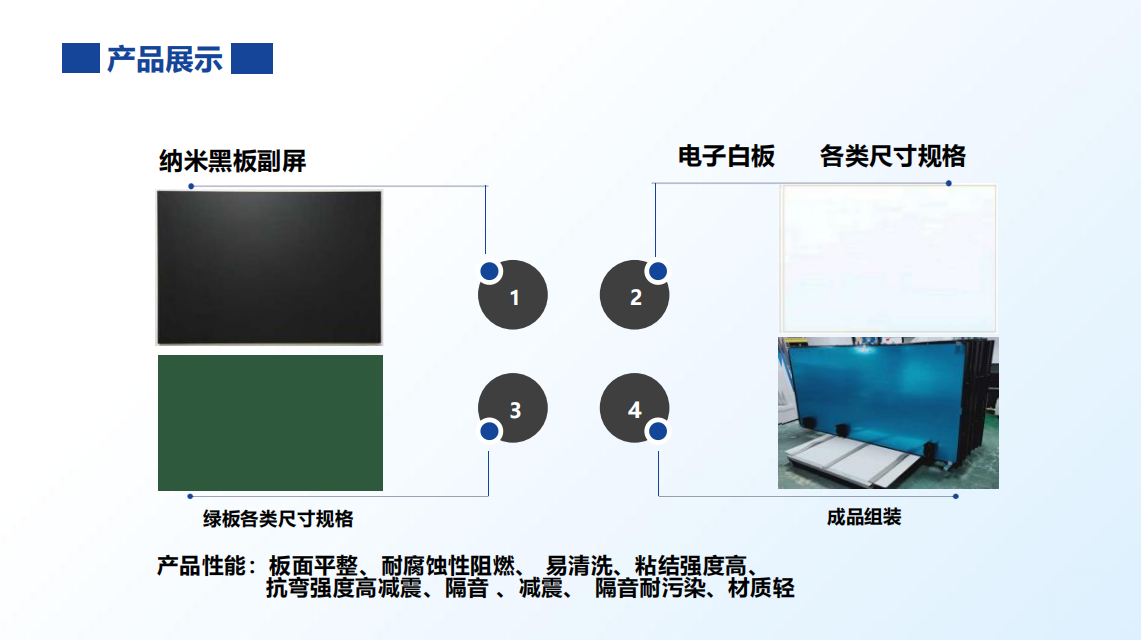 产品展示

纳米黑板副屏

电子白板 各类尺寸规格

1

2

3

4

绿板各类尺寸规格

成品组装

产品性能：板面平整、耐腐蚀性阻燃、 易清洗、粘结强度高、抗弯强度高减震、隔音 、减震、 隔音耐污染、材质轻